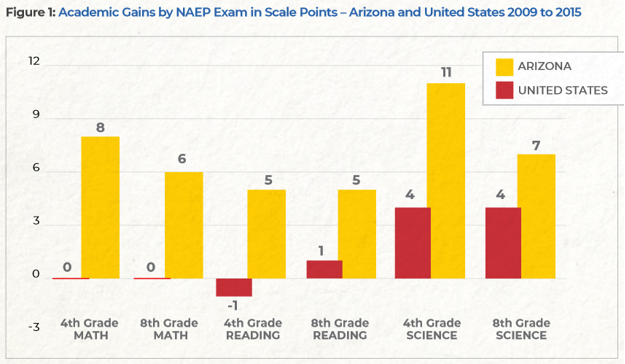 Figure 1: Academic Gains by NAEP Exam in Scale Points – Arizona and United States 2009 to 2015

ARIZONA
UNITED STATES

12
9
6
3
0
-3

0
8
0
6
-1
5
1
5
4
11
4
7

4th Grade MATH
8th Grade MATH
4th Grade READING
8th Grade READING
4th Grade SCIENCE
8th Grade SCIENCE